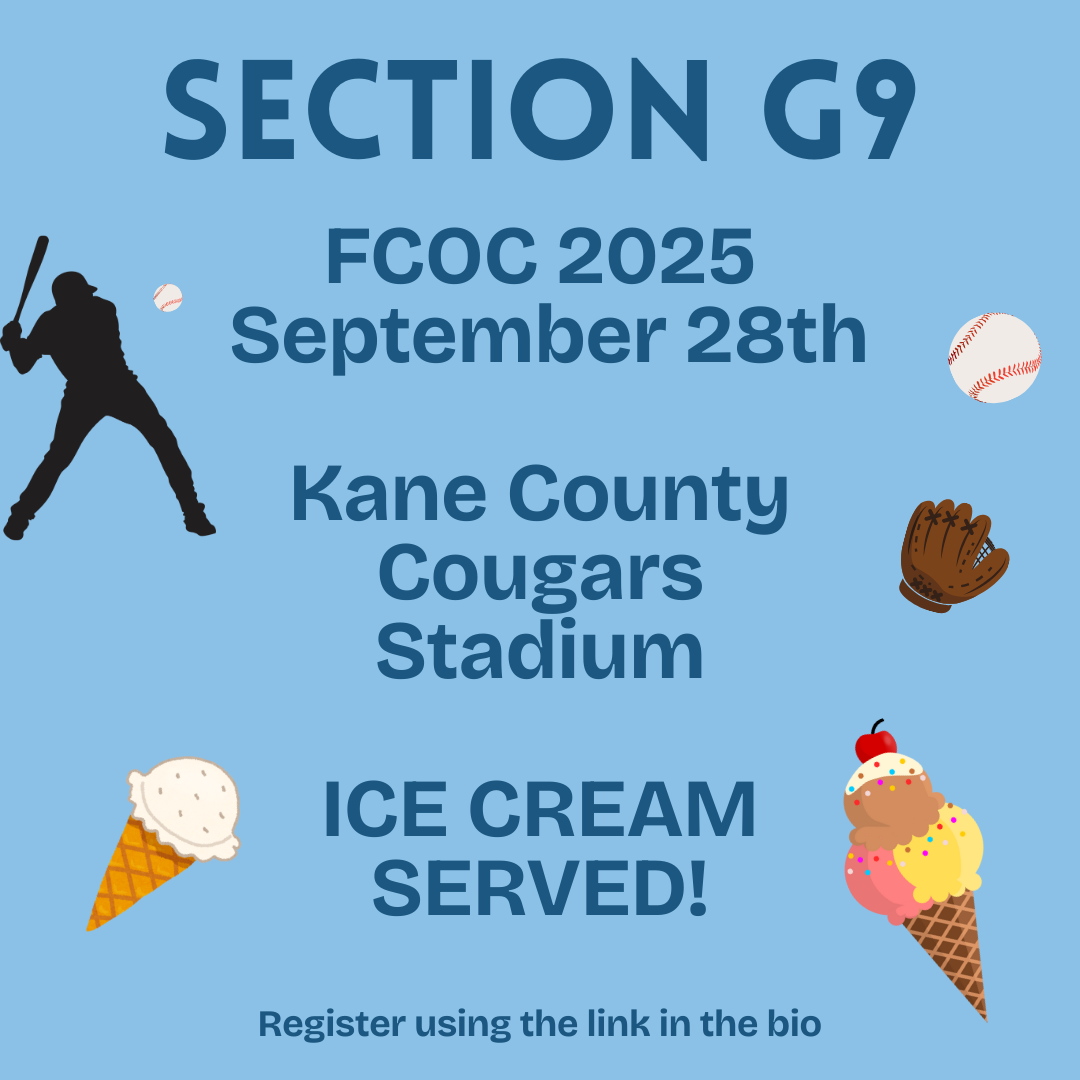 SECTION G9

FCOC 2025
September 28th

Kane County
Cougars
Stadium

ICE CREAM
SERVED!

Register using the link in the bio